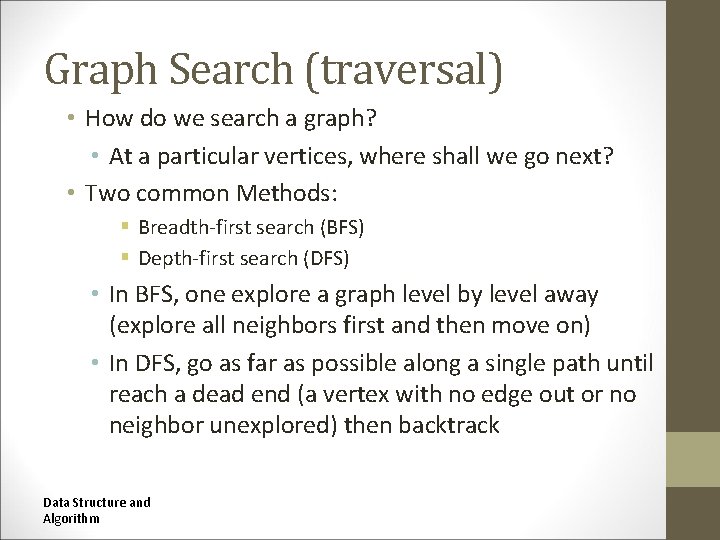 Graph Search (traversal)

• How do we search a graph?
  • At a particular vertices, where shall we go next?
• Two common Methods:
  ▪ Breadth-first search (BFS)
  ▪ Depth-first search (DFS)
  • In BFS, one explore a graph level by level away (explore all neighbors first and then move on)
  • In DFS, go as far as possible along a single path until reach a dead end (a vertex with no edge out or no neighbor unexplored) then backtrack

Data Structure and Algorithm